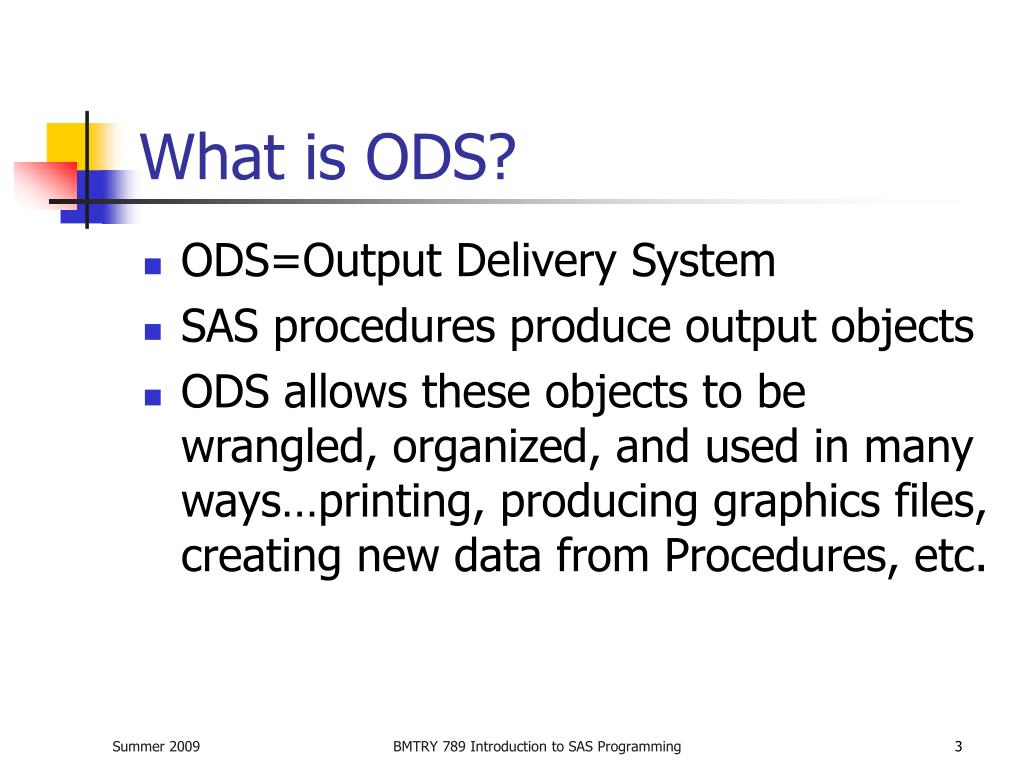 What is ODS?

- ODS=Output Delivery System
- SAS procedures produce output objects
- ODS allows these objects to be wrangled, organized, and used in many ways…printing, producing graphics files, creating new data from Procedures, etc.

Summer 2009

BMTRY 789 Introduction to SAS Programming

3